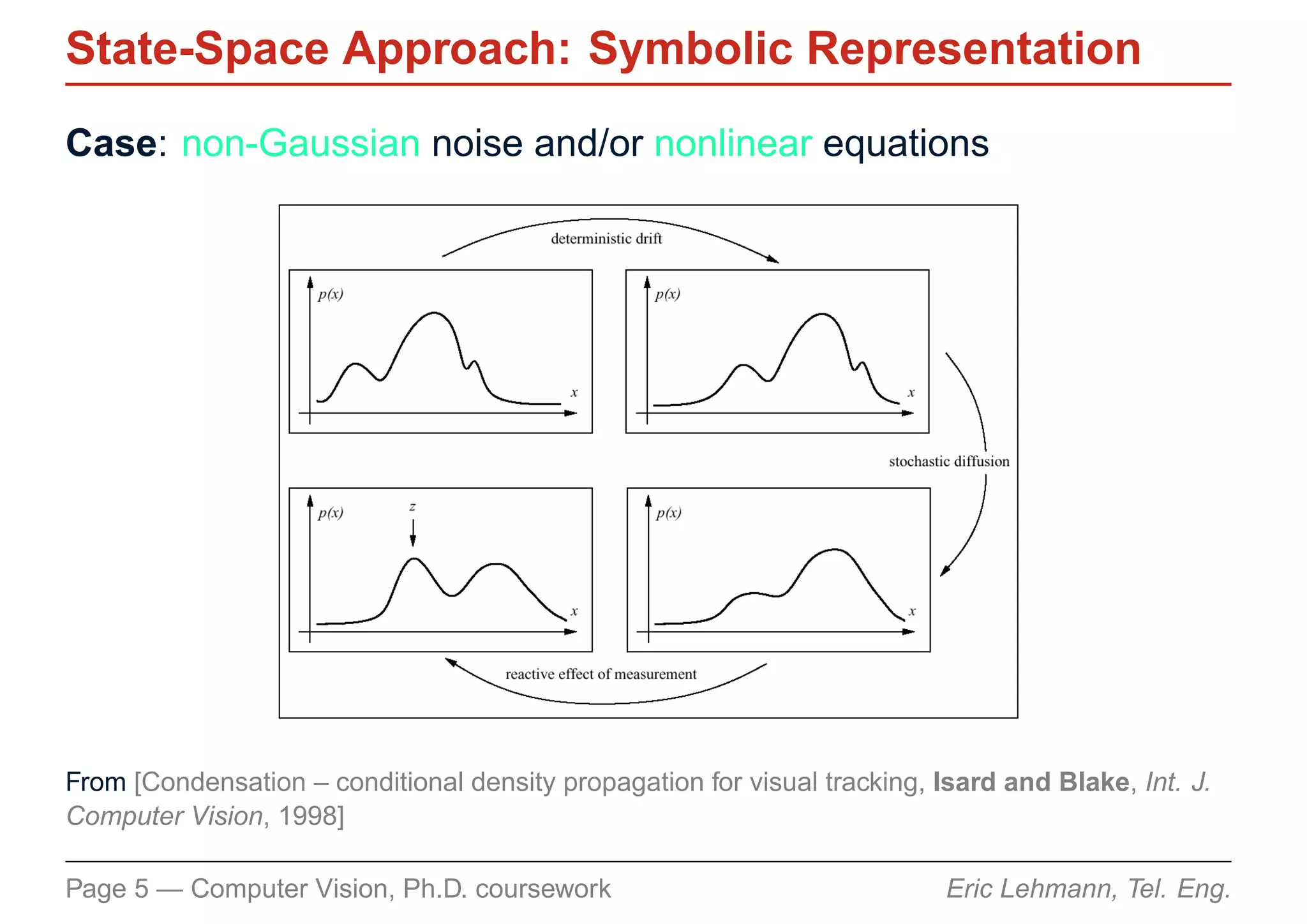 State-Space Approach: Symbolic Representation

Case: non-Gaussian noise and/or nonlinear equations

deterministic drift

$p(x)$

$x$

$p(x)$

$x$

stochastic diffusion

$p(x)$

$z$

$x$

$p(x)$

$x$

reactive effect of measurement

From [Condensation – conditional density propagation for visual tracking, Isard and Blake, Int. J. Computer Vision, 1998]

Page 5 — Computer Vision, Ph.D. coursework

Eric Lehmann, Tel. Eng.